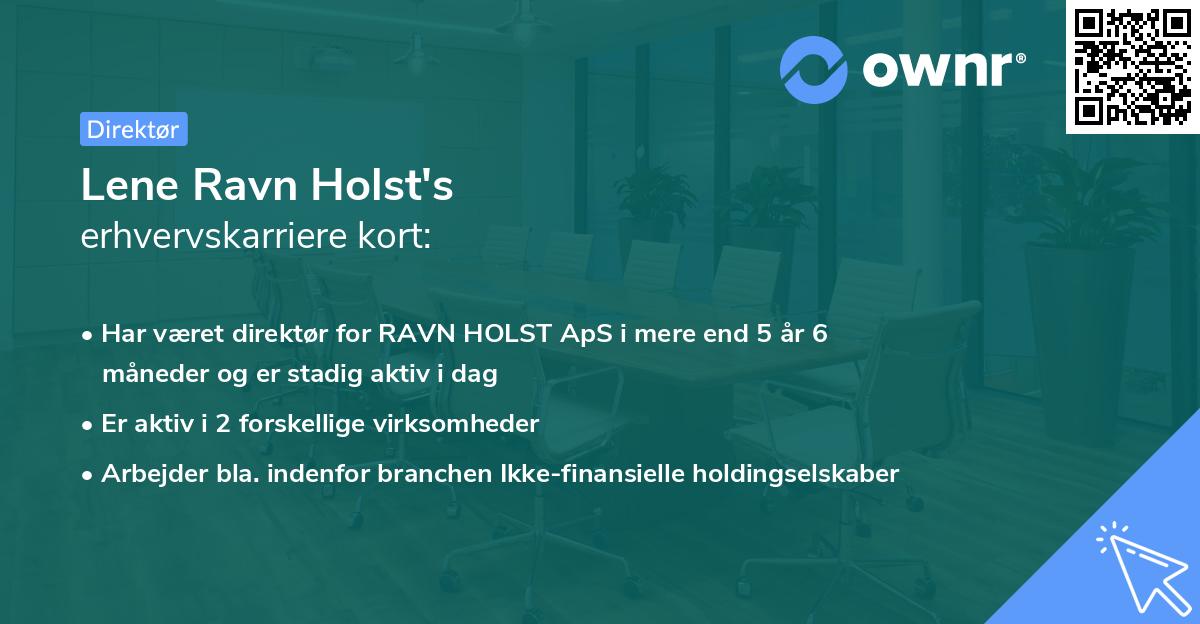 ownr®

Direktør

Lene Ravn Holst's
erhvervskarriere kort:

• Har været direktør for RAVN HOLST ApS i mere end 5 år 6 måneder og er stadig aktiv i dag
• Er aktiv i 2 forskellige virksomheder
• Arbejder bla. indenfor branchen Ikke-finansielle holdingselskaber